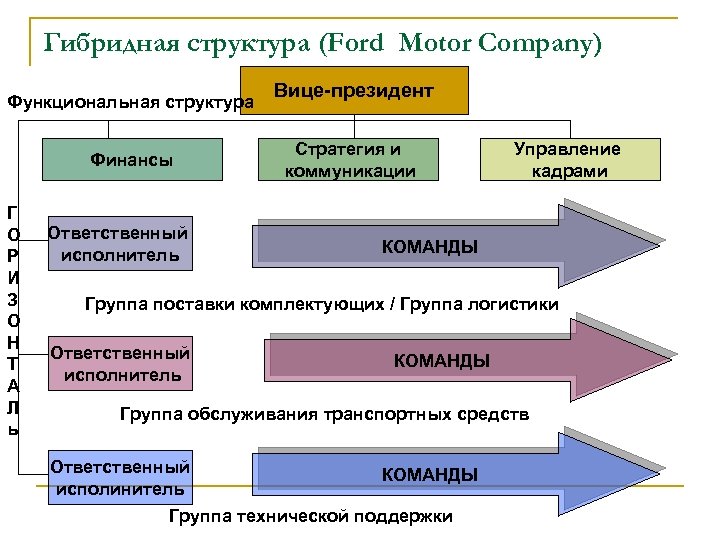 Гибридная структура (Ford Motor Company)

Вице-президент

Функциональная структура

Финансы

Стратегия и коммуникации

Управление кадрами

Г
О
Р
И
З
О
Н
Т
А
Л
Ь

Ответственный исполнитель

КОМАНДЫ

Группа поставки комплектующих / Группа логистики

Ответственный исполнитель

КОМАНДЫ

Группа обслуживания транспортных средств

Ответственный исполнитель

КОМАНДЫ

Группа технической поддержки